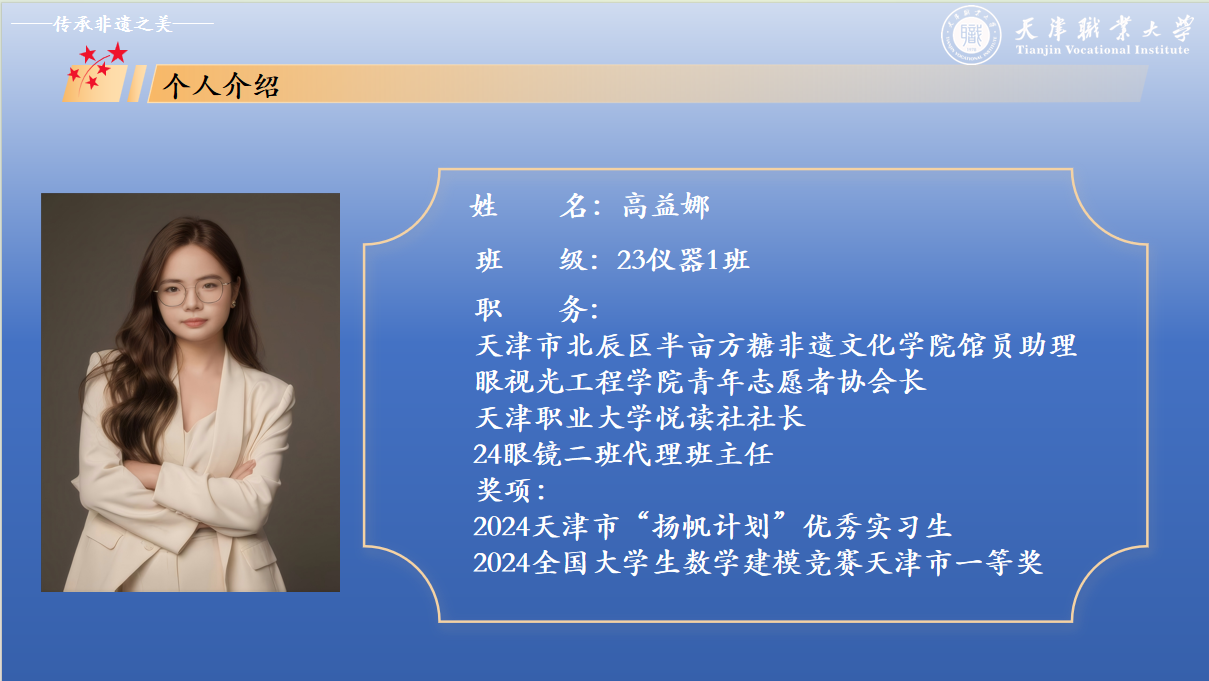 ——传承非遗之美——

天津職業大學
Tianjin Vocational Institute

个人介绍

姓　　名：高益娜

班　　级：23仪器1班

职　　务：
天津市北辰区半亩方糖非遗文化学院馆员助理
眼视光工程学院青年志愿者协会长
天津职业大学悦读社社长
24眼镜二班代理班主任
奖项：
2024天津市“扬帆计划”优秀实习生
2024全国大学生数学建模竞赛天津市一等奖